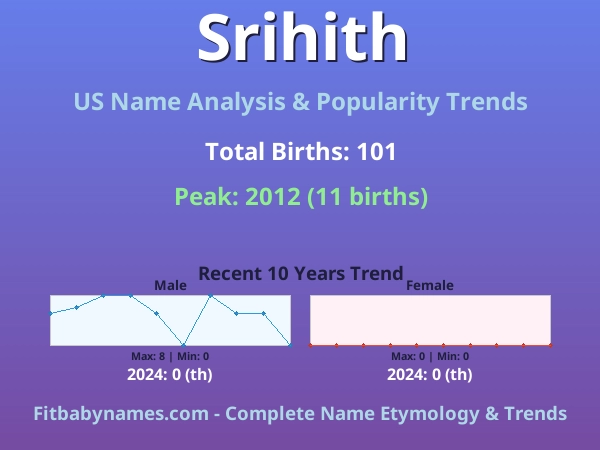 Srihith

US Name Analysis & Popularity Trends

Total Births: 101

Peak: 2012 (11 births)

Recent 10 Years Trend

Male

Max: 8 | Min: 0

2024: 0 (th)

Female

Max: 0 | Min: 0

2024: 0 (th)

Fitbabynames.com - Complete Name Etymology & Trends